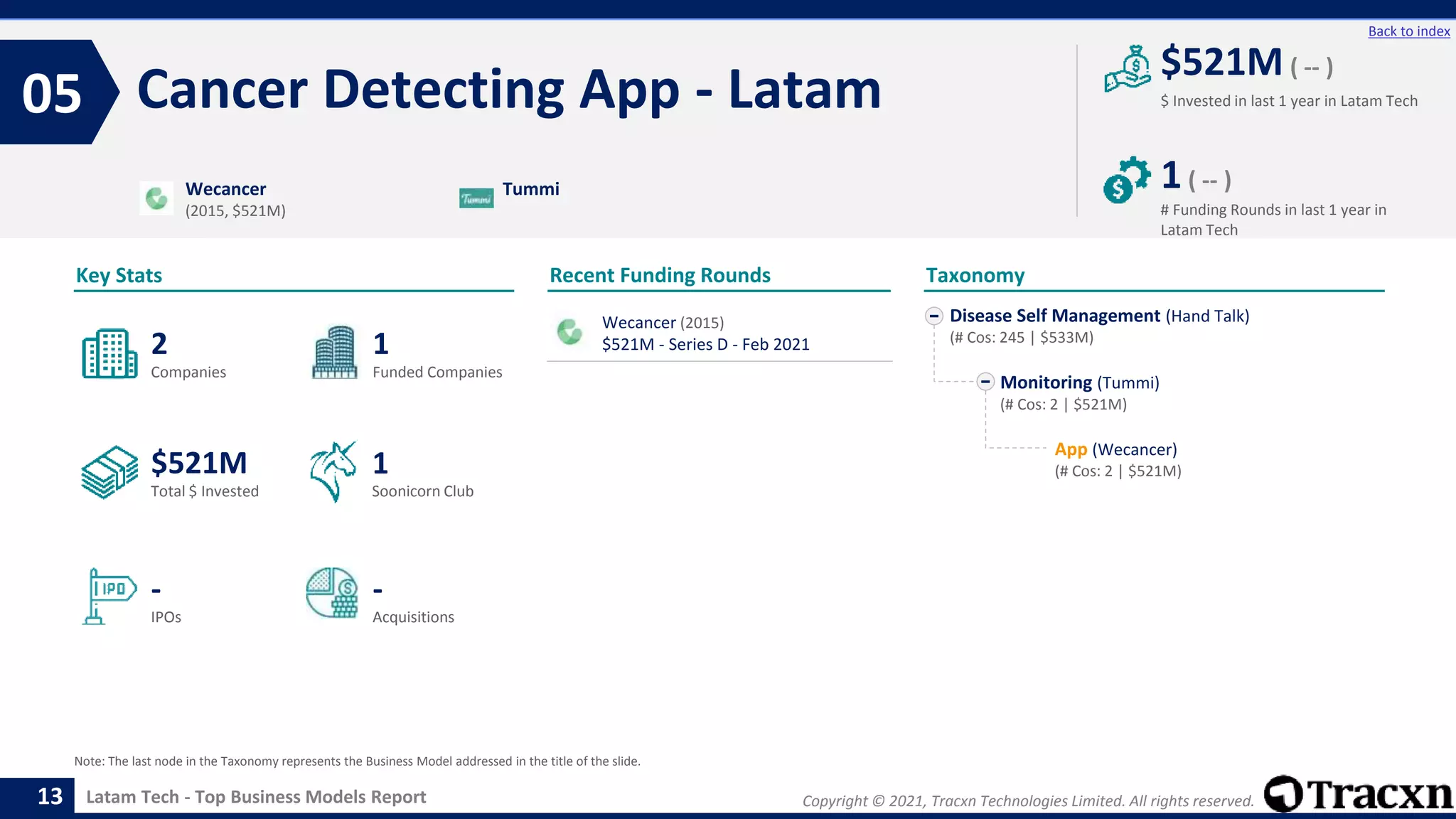 Back to index

05 Cancer Detecting App - Latam

$521M ( -- )
$ Invested in last 1 year in Latam Tech

1 ( -- )
# Funding Rounds in last 1 year in Latam Tech

Wecancer
(2015, $521M)

Tummi
Tummi

Key Stats

2
Companies

1
Funded Companies

$521M
Total $ Invested

1
Soonicorn Club

IPO
-
IPOs

-
Acquisitions

Recent Funding Rounds

Wecancer (2015)
$521M - Series D - Feb 2021

Taxonomy

Disease Self Management (Hand Talk)
(# Cos: 245 | $533M)

Monitoring (Tummi)
(# Cos: 2 | $521M)

App (Wecancer)
(# Cos: 2 | $521M)

Note: The last node in the Taxonomy represents the Business Model addressed in the title of the slide.

13 Latam Tech - Top Business Models Report

Copyright © 2021, Tracxn Technologies Limited. All rights reserved. Tracxn